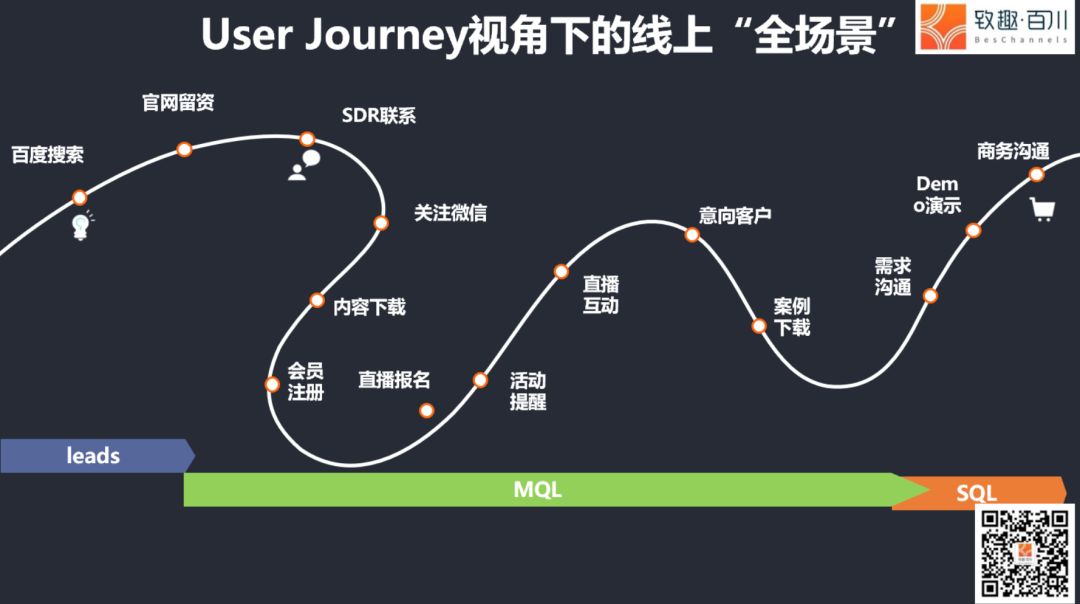 User Journey视角下的线上“全场景”

致趣·百川
BesChannels

百度搜索

官网留资

SDR联系

关注微信

内容下载

会员注册

直播报名

活动提醒

直播互动

意向客户

案例下载

需求沟通

Demo演示

商务沟通

leads

MQL

SQL